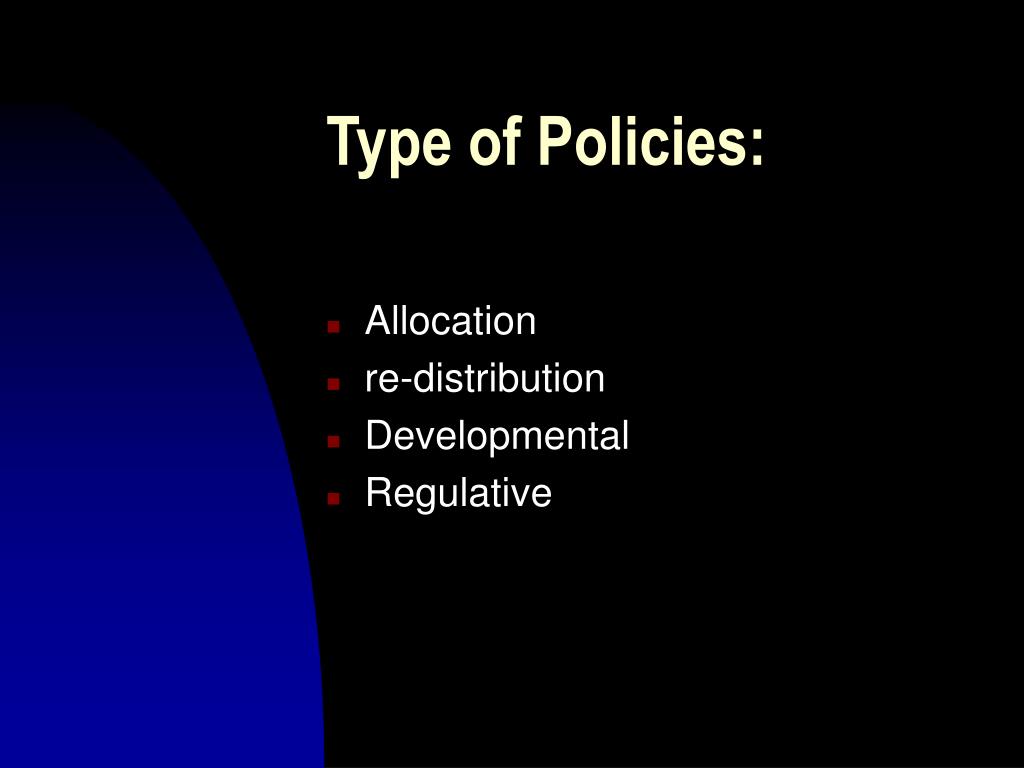 Type of Policies:

- Allocation
- re-distribution
- Developmental
- Regulative